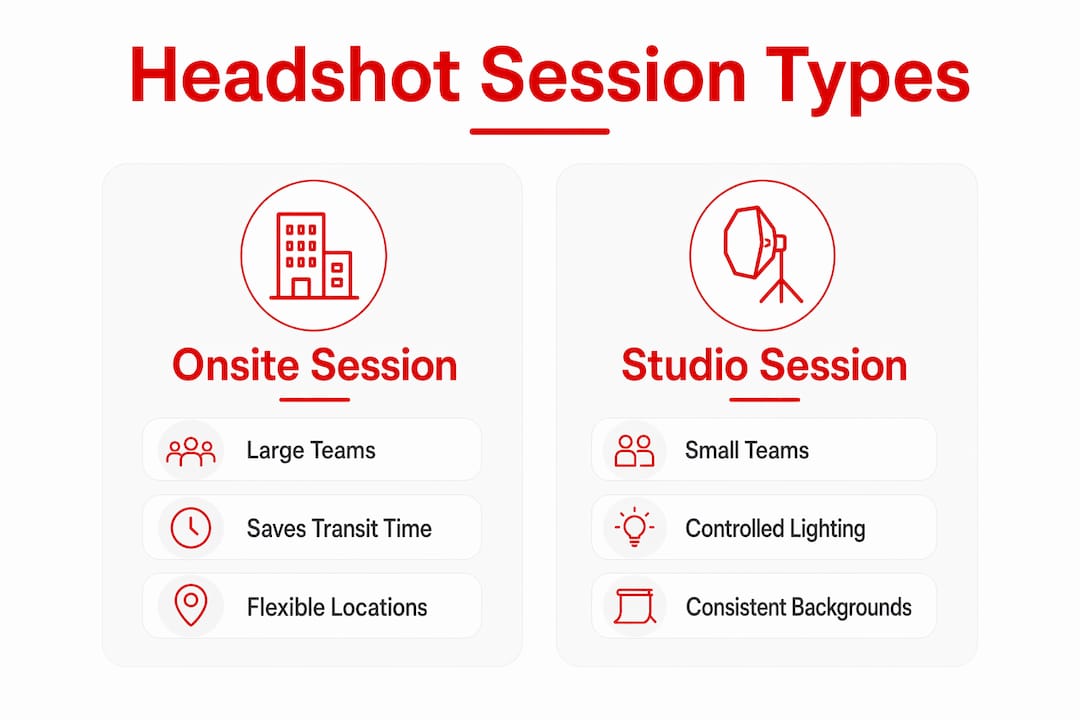 Headshot Session Types

Onsite Session

Large Teams

Saves Transit Time

Flexible Locations

Studio Session

Small Teams

Controlled Lighting

Consistent Backgrounds